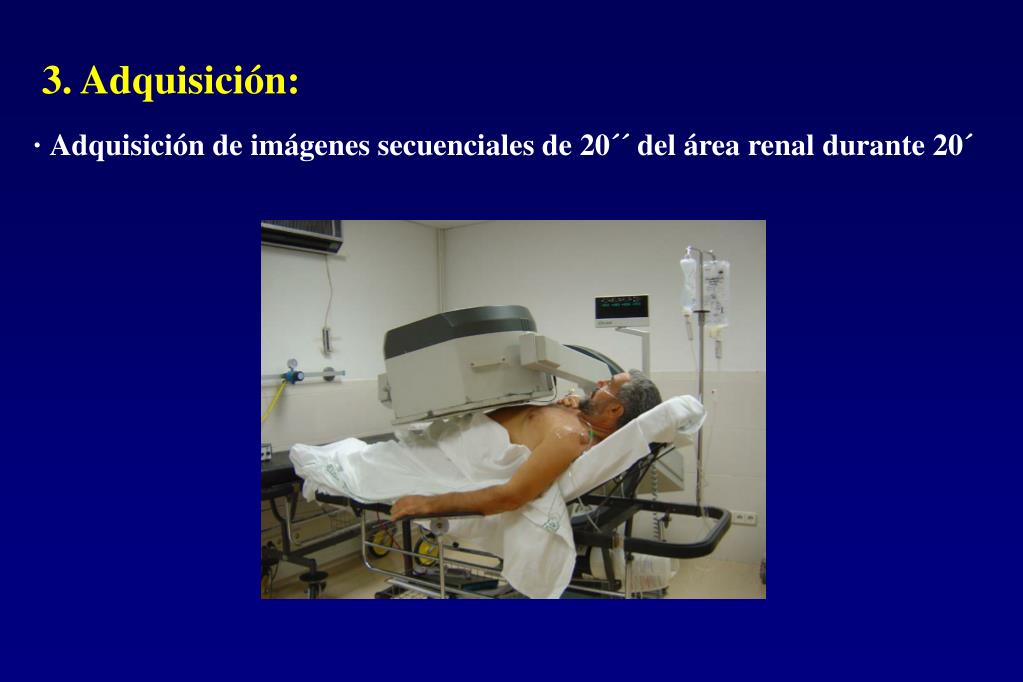 3. Adquisición:

· Adquisición de imágenes secuenciales de 20´´ del área renal durante 20´